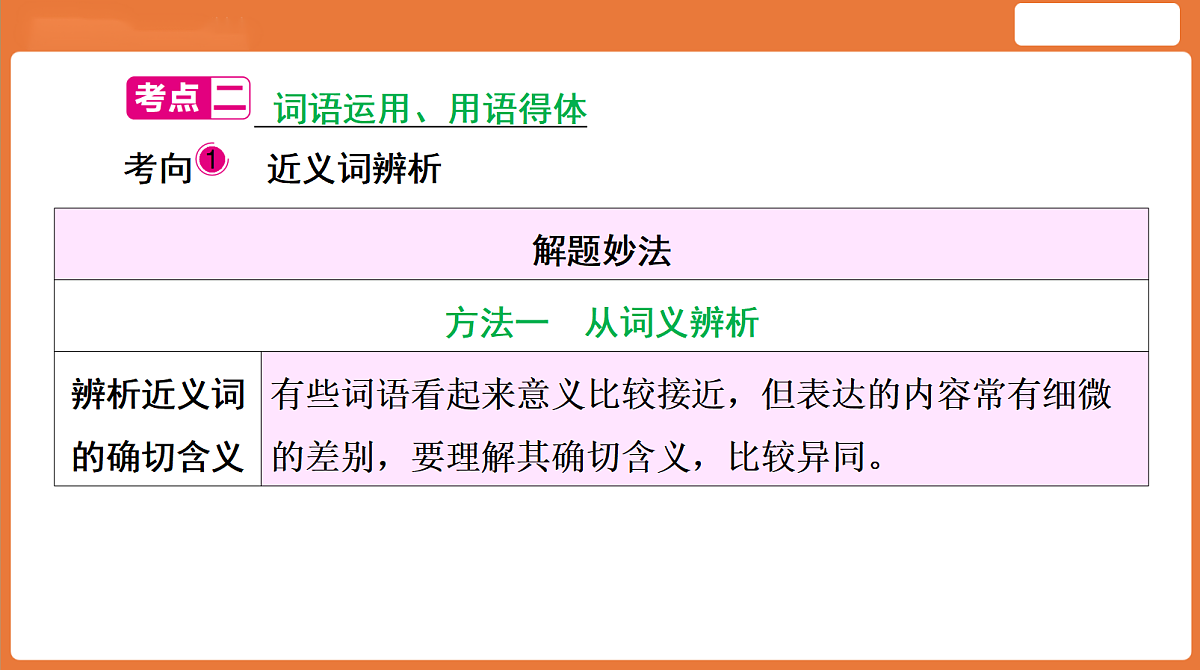 考点二 词语运用、用语得体

考向1 近义词辨析

| 解题妙法 | |
|---|---|
| 方法一　从词义辨析 | |
| 辨析近义词的确切含义 | 有些词语看起来意义比较接近，但表达的内容常有细微的差别，要理解其确切含义，比较异同。 |